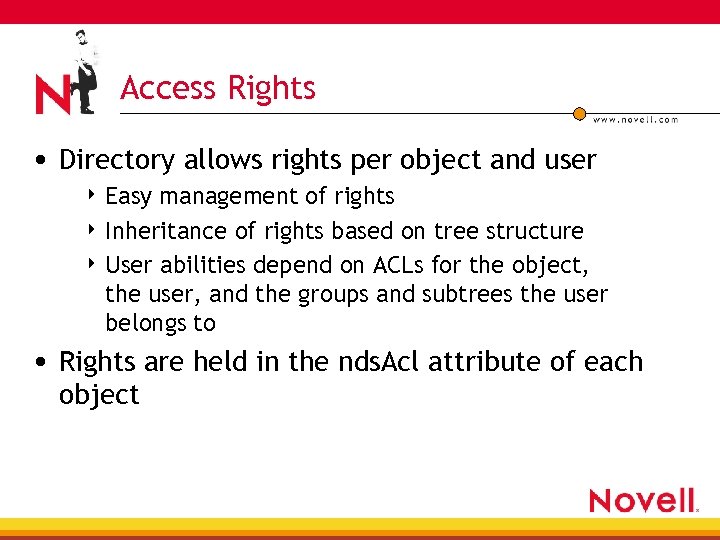 N

Access Rights

www.novell.com

• Directory allows rights per object and user
  ‣ Easy management of rights
  ‣ Inheritance of rights based on tree structure
  ‣ User abilities depend on ACLs for the object, the user, and the groups and subtrees the user belongs to
• Rights are held in the ndsAcl attribute of each object

Novell.